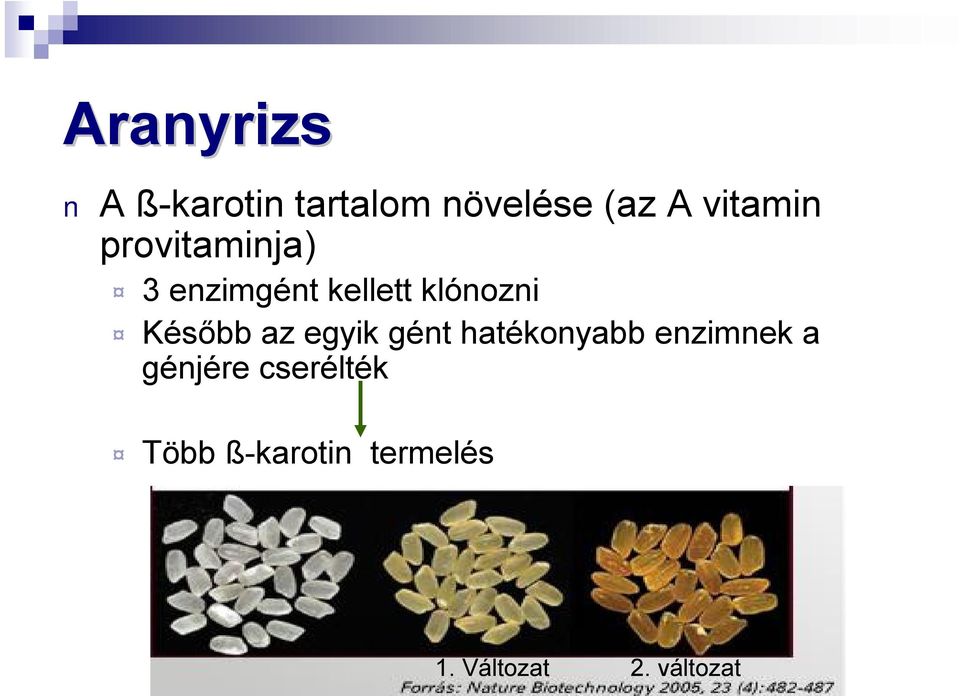 Aranyrizs

n A ß-karotin tartalom növelése (az A vitamin provitaminja)

¤ 3 enzimgént kellett klónozni

¤ Később az egyik gént hatékonyabb enzimnek a génjére cserélték

¤ Több ß-karotin termelés

1. Változat 2. változat

Forrás: Nature Biotechnology 2005, 23 (4):482-487